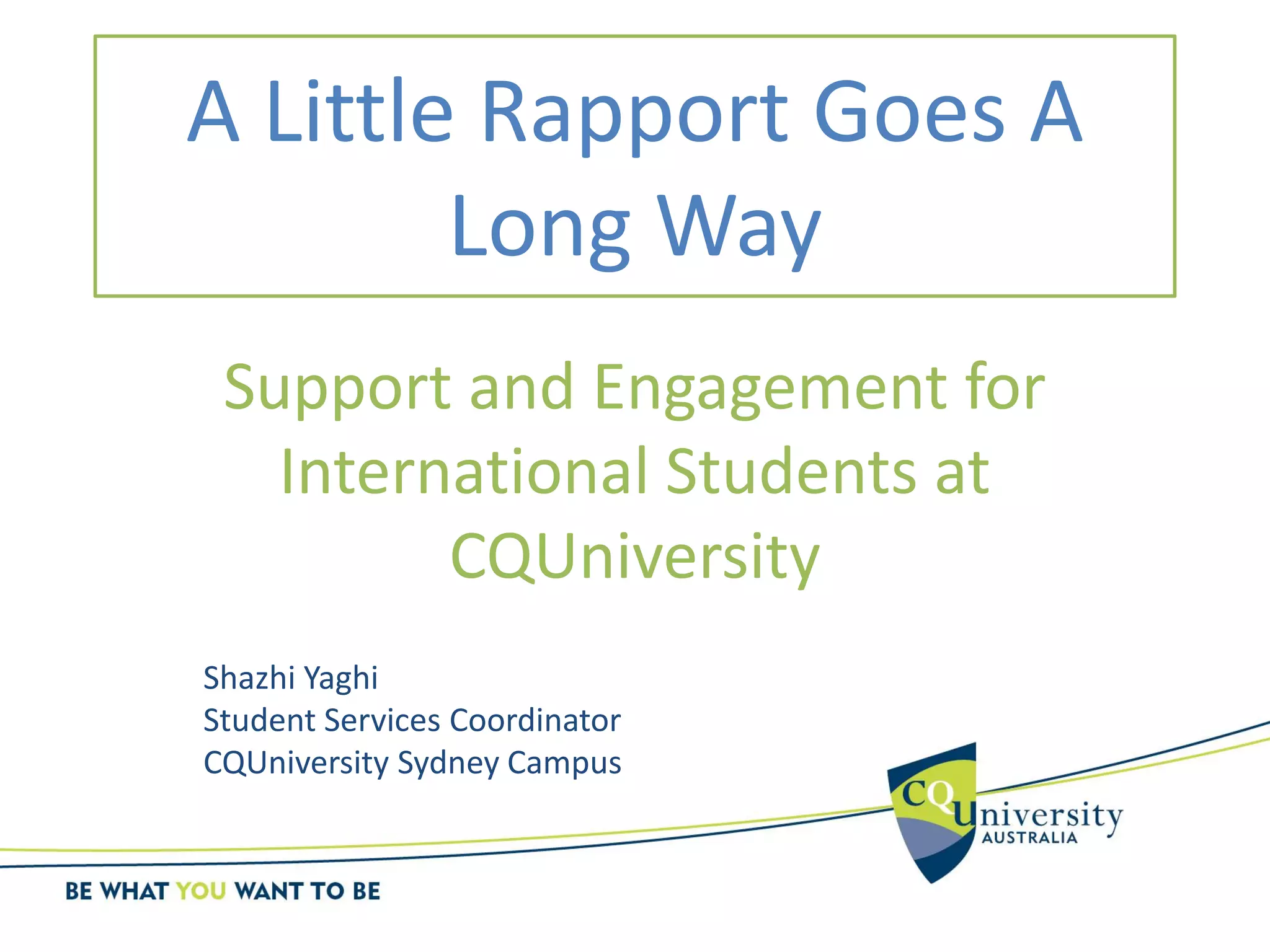 A Little Rapport Goes A Long Way

Support and Engagement for International Students at CQUniversity

Shazhi Yaghi
Student Services Coordinator
CQUniversity Sydney Campus

CQUniversity
AUSTRALIA

BE WHAT YOU WANT TO BE